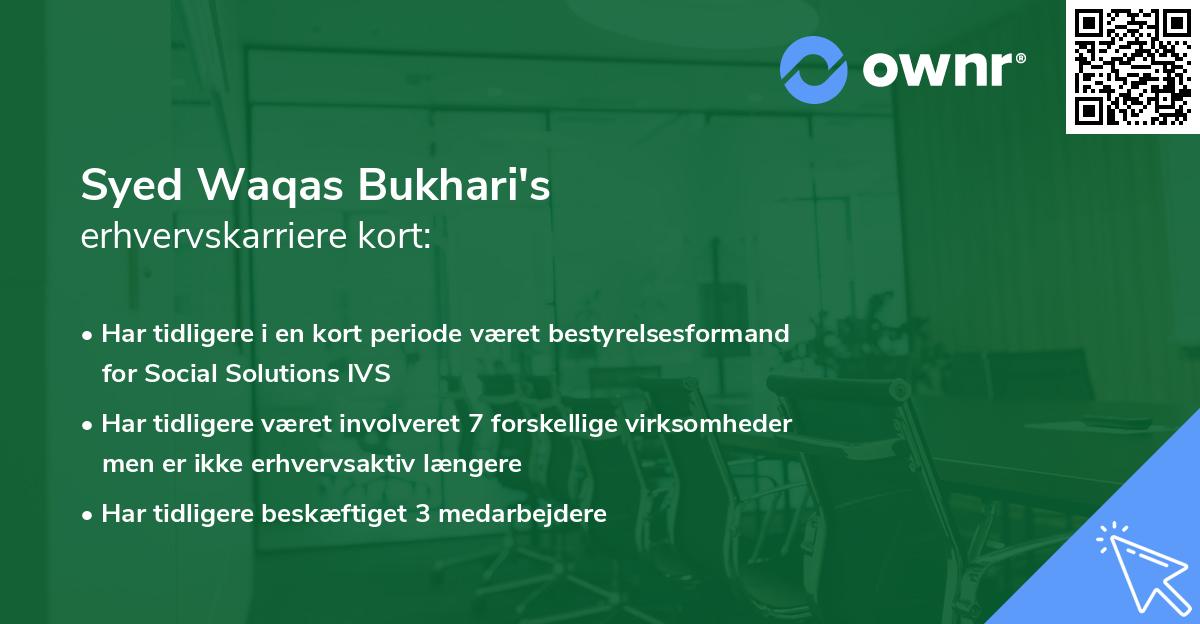 ownr®

Syed Waqas Bukhari's
erhvervskarriere kort:

• Har tidligere i en kort periode været bestyrelsesformand for Social Solutions IVS

• Har tidligere været involveret 7 forskellige virksomheder men er ikke erhvervsaktiv længere

• Har tidligere beskæftiget 3 medarbejdere